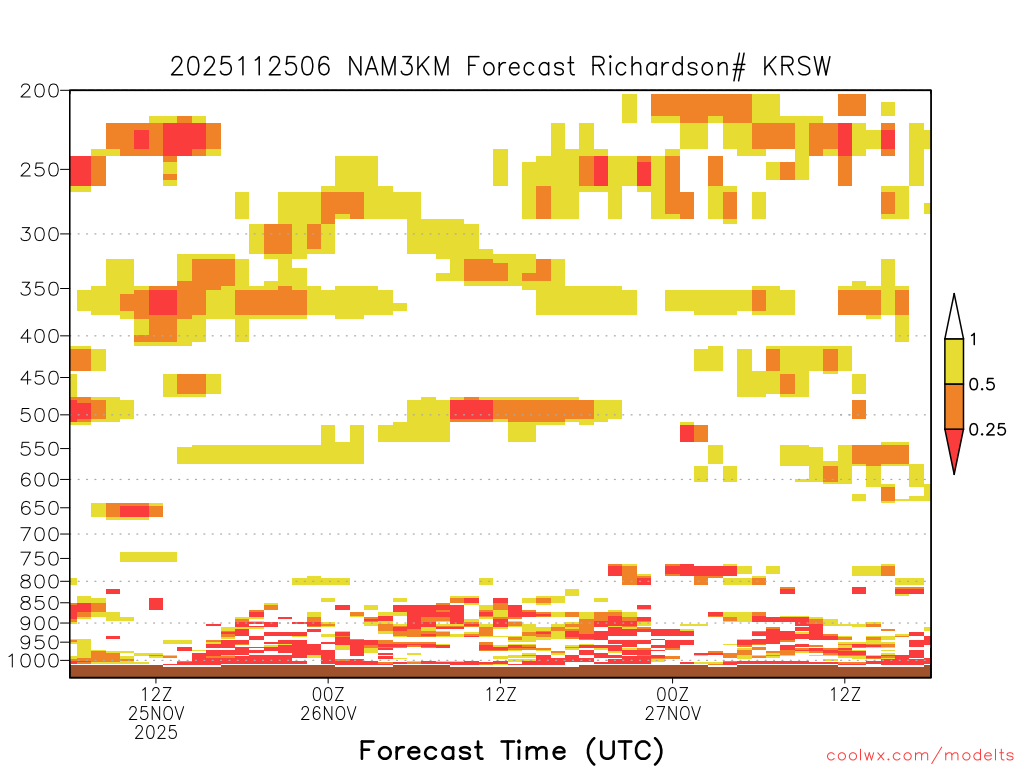 2025112506 NAM3KM Forecast Richardson# KRSW

200
250
300
350
400
450
500
550
600
650
700
750
800
850
900
950
1000

1
0.5
0.25

12Z
25NOV
2025

00Z
26NOV

12Z

00Z
27NOV

12Z

Forecast Time (UTC)

coolwx.com/modelts